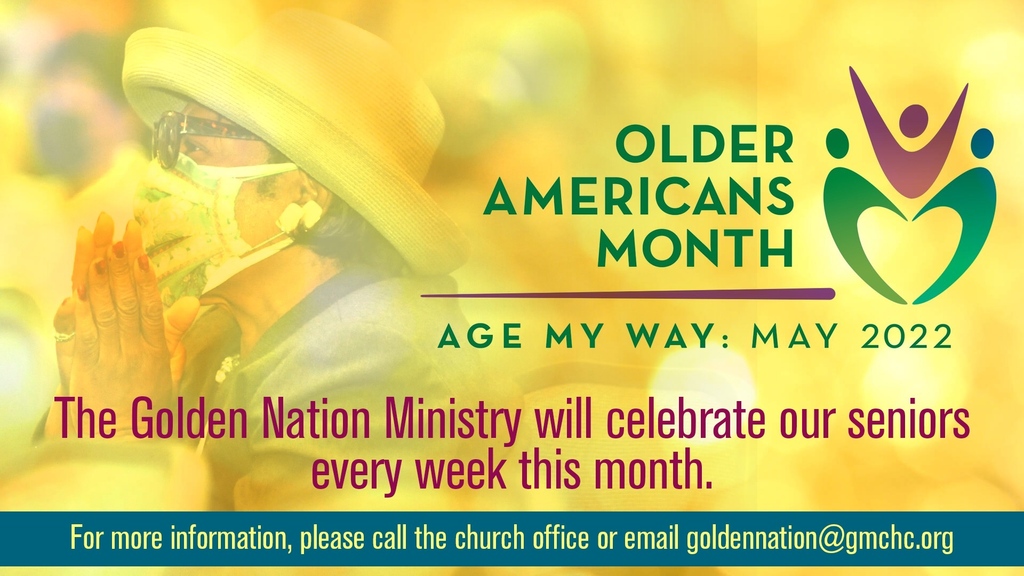 OLDER AMERICANS MONTH

AGE MY WAY: MAY 2022

The Golden Nation Ministry will celebrate our seniors every week this month.

For more information, please call the church office or email goldennation@gmchc.org